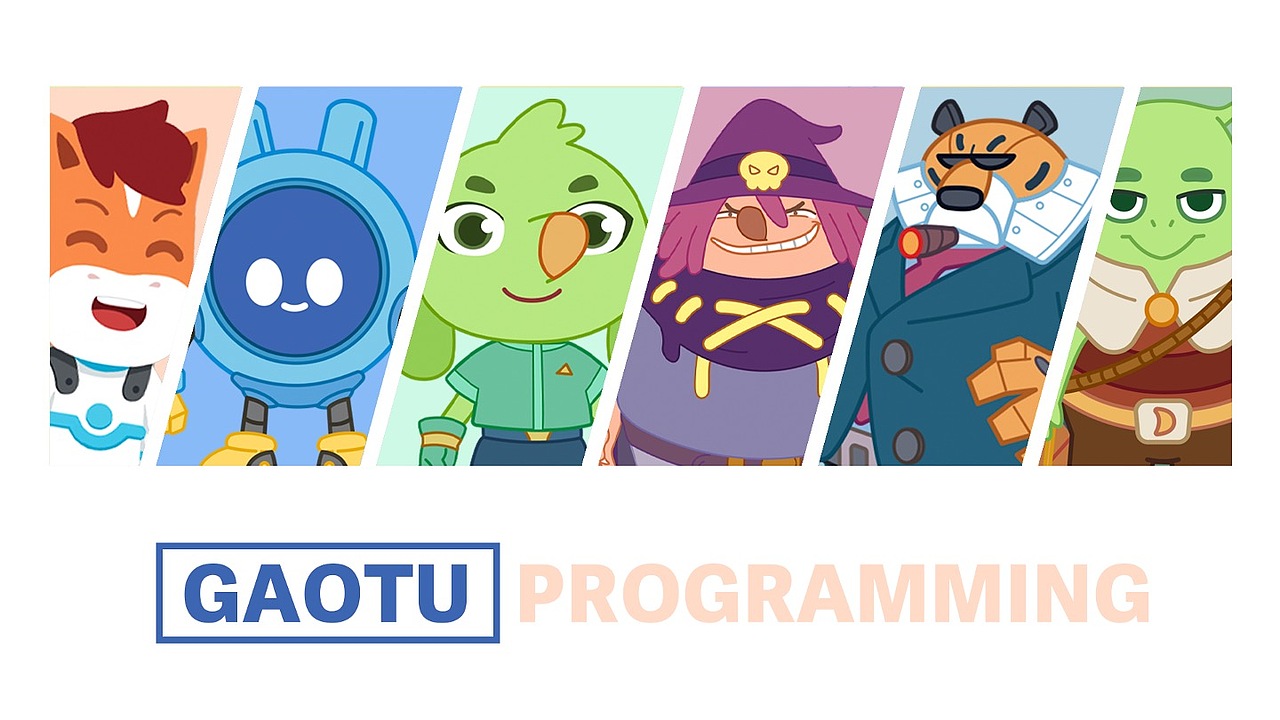 GAOTU PROGRAMMING